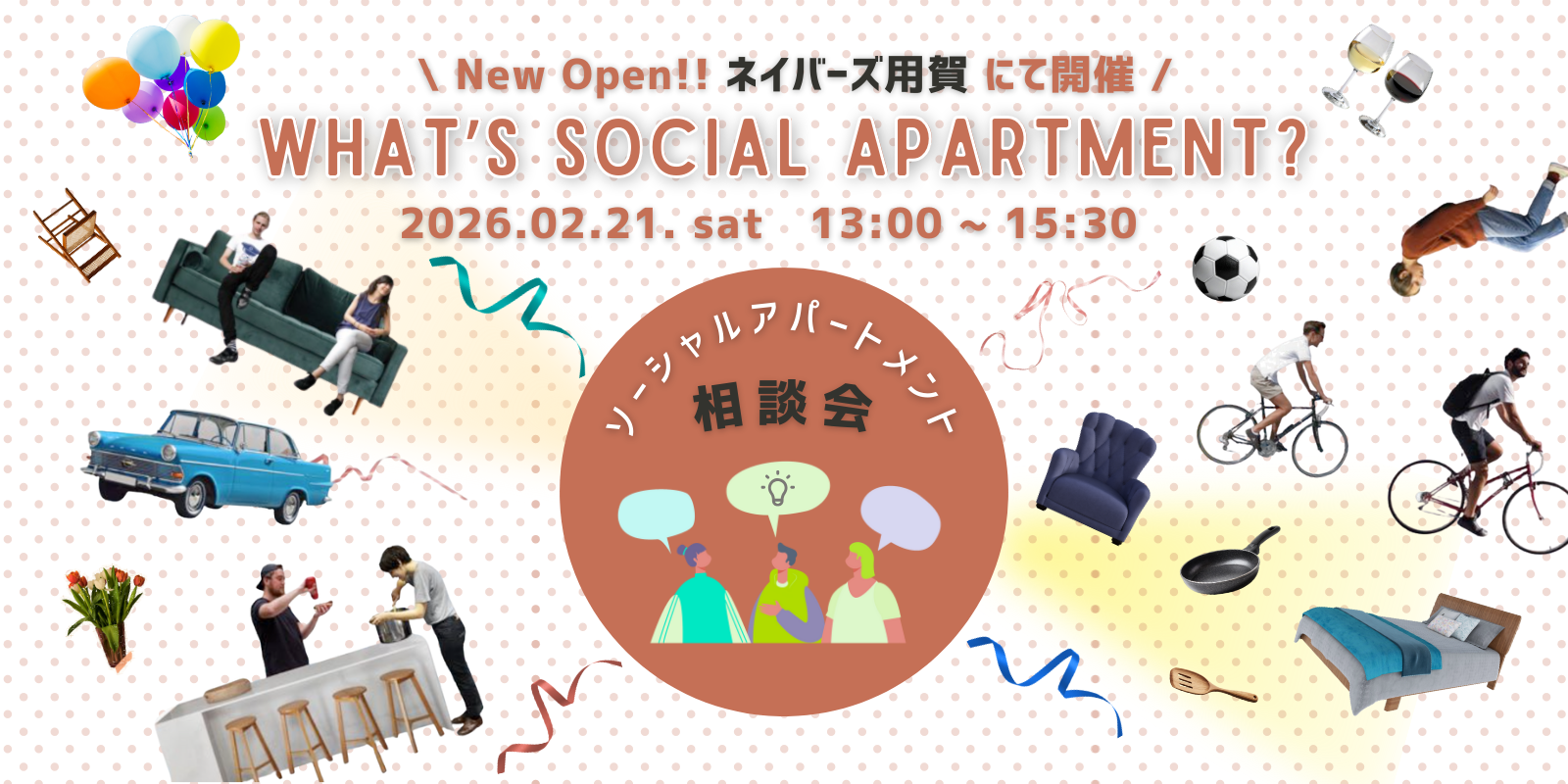 \ New Open!! ネイバーズ用賀 にて開催 /
WHAT'S SOCIAL APARTMENT?
2026.02.21. sat 13:00 ~ 15:30

ソーシャルアパートメント
相談会